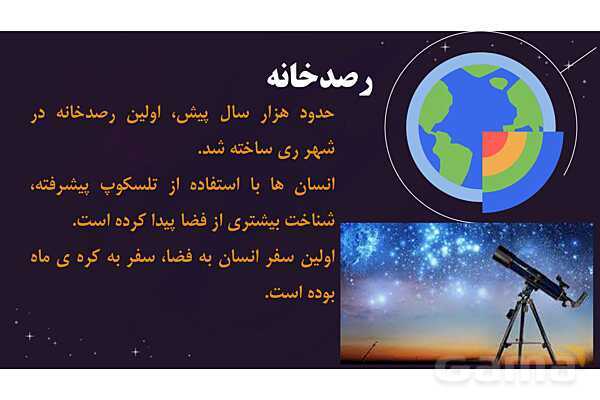 رصدخانه

حدود هزار سال پیش، اولین رصدخانه در شهر ری ساخته شد.

انسان ها با استفاده از تلسکوپ پیشرفته، شناخت بیشتری از فضا پیدا کرده است.

اولین سفر انسان به فضا، سفر به کره ی ماه بوده است.

Gama